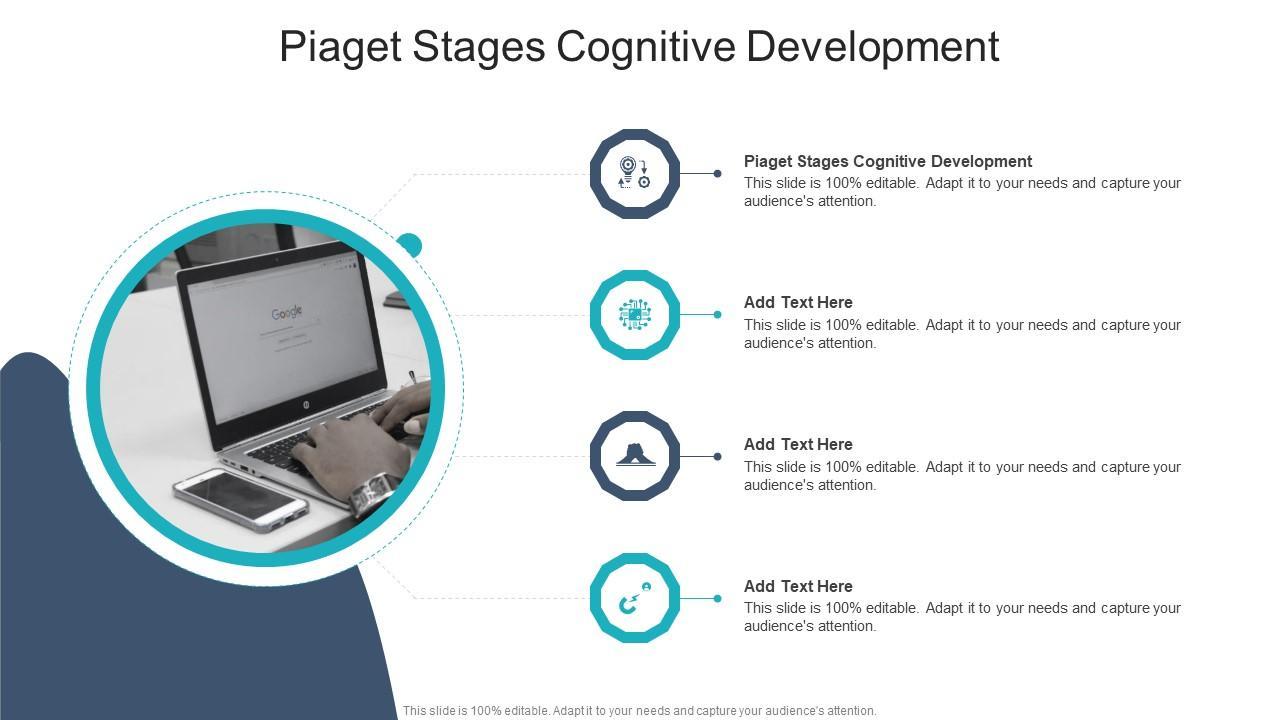 Piaget Stages Cognitive Development

Google

Piaget Stages Cognitive Development
This slide is 100% editable. Adapt it to your needs and capture your audience's attention.

Add Text Here
This slide is 100% editable. Adapt it to your needs and capture your audience's attention.

Add Text Here
This slide is 100% editable. Adapt it to your needs and capture your audience's attention.

Add Text Here
This slide is 100% editable. Adapt it to your needs and capture your audience's attention.

This slide is 100% editable. Adapt it to your needs and capture your audience's attention.